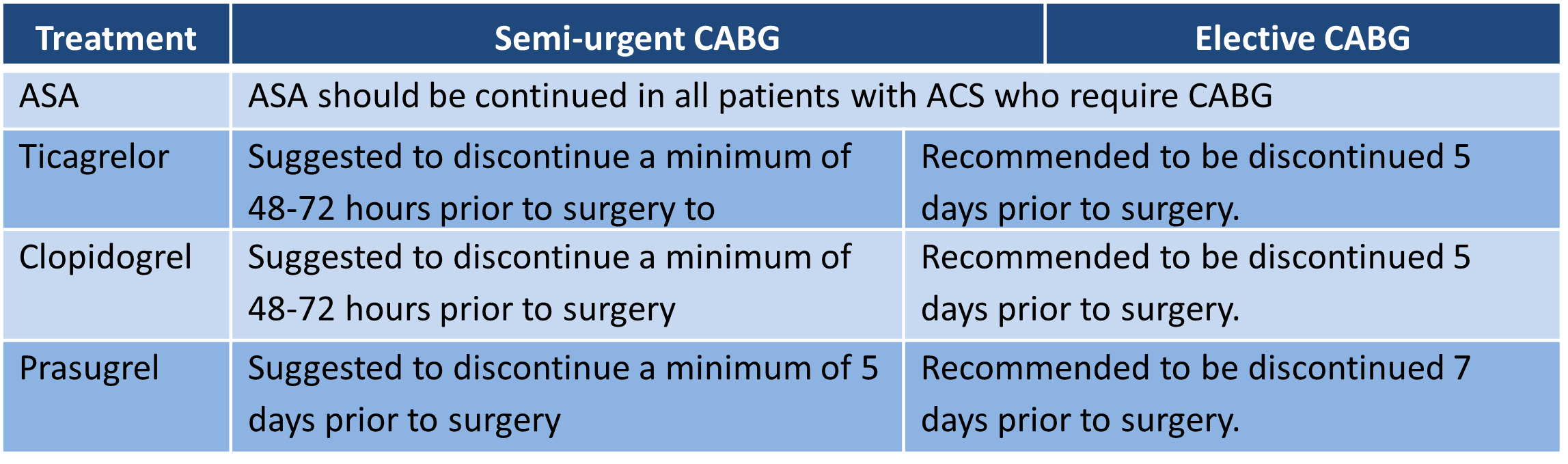 | Treatment | Semi-urgent CABG | Elective CABG |
|---|---|---|
| ASA | ASA should be continued in all patients with ACS who require CABG | |
| Ticagrelor | Suggested to discontinue a minimum of 48-72 hours prior to surgery to | Recommended to be discontinued 5 days prior to surgery. |
| Clopidogrel | Suggested to discontinue a minimum of 48-72 hours prior to surgery | Recommended to be discontinued 5 days prior to surgery. |
| Prasugrel | Suggested to discontinue a minimum of 5 days prior to surgery | Recommended to be discontinued 7 days prior to surgery. |